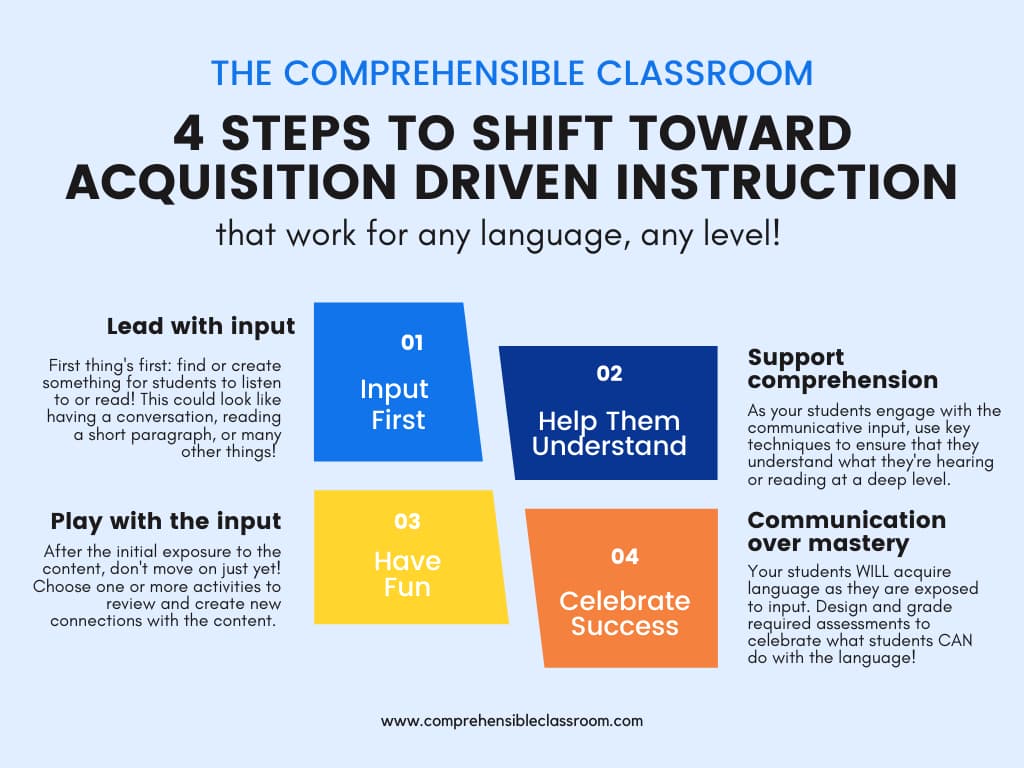 THE COMPREHENSIBLE CLASSROOM

4 STEPS TO SHIFT TOWARD ACQUISITION DRIVEN INSTRUCTION

that work for any language, any level!

Lead with input

First thing's first: find or create something for students to listen to or read! This could look like having a conversation, reading a short paragraph, or many other things!

01

Input First

02

Help Them Understand

Support comprehension

As your students engage with the communicative input, use key techniques to ensure that they understand what they're hearing or reading at a deep level.

Play with the input

After the initial exposure to the content, don't move on just yet! Choose one or more activities to review and create new connections with the content.

03

Have Fun

04

Celebrate Success

Communication over mastery

Your students WILL acquire language as they are exposed to input. Design and grade required assessments to celebrate what students CAN do with the language!

www.comprehensibleclassroom.com